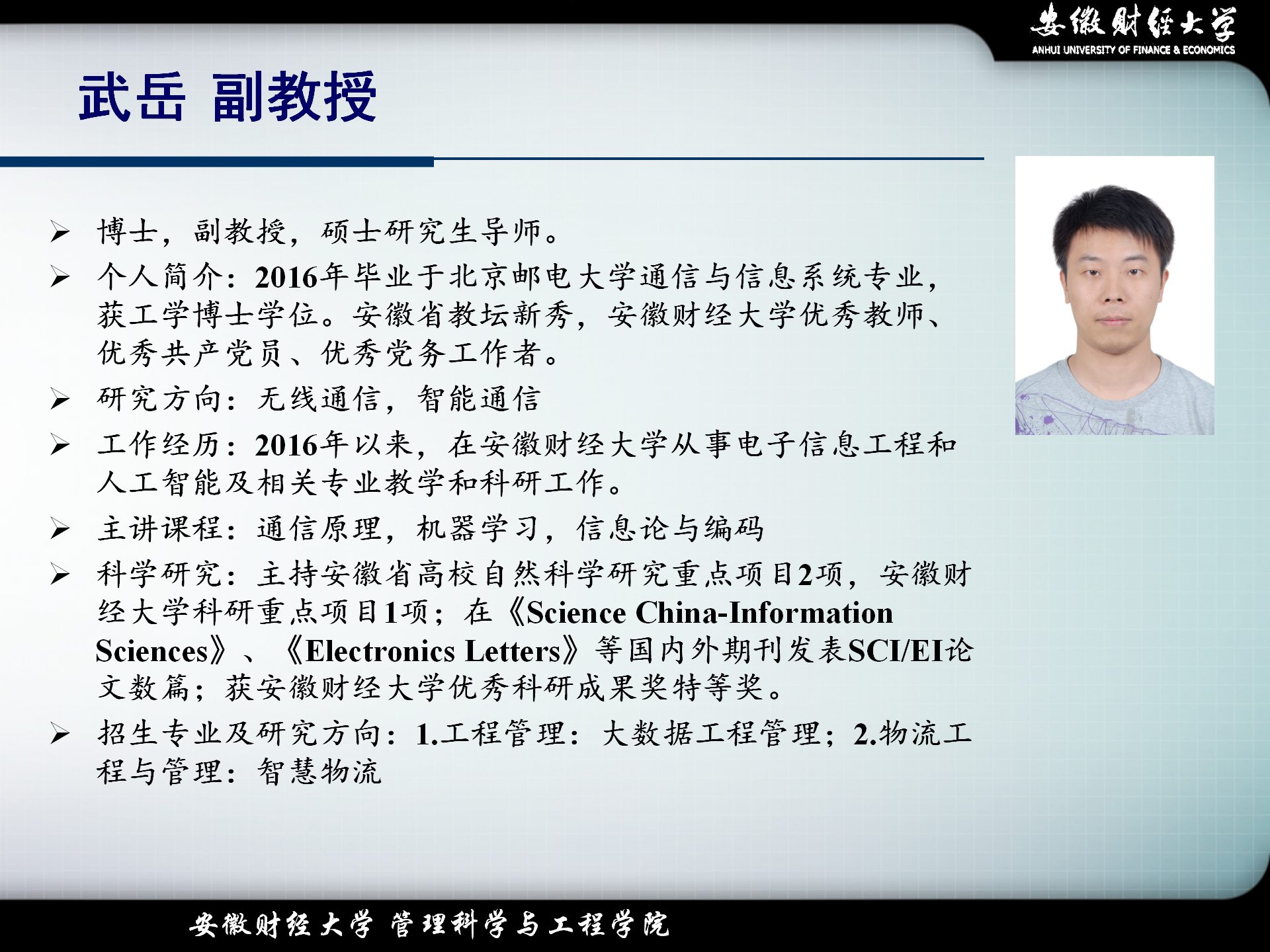 安徽财经大学
ANHUI UNIVERSITY OF FINANCE & ECONOMICS

武岳 副教授

➢ 博士，副教授，硕士研究生导师。

➢ 个人简介：2016年毕业于北京邮电大学通信与信息系统专业，获工学博士学位。安徽省教坛新秀，安徽财经大学优秀教师、优秀共产党员、优秀党务工作者。

➢ 研究方向：无线通信，智能通信

➢ 工作经历：2016年以来，在安徽财经大学从事电子信息工程和人工智能及相关专业教学和科研工作。

➢ 主讲课程：通信原理，机器学习，信息论与编码

➢ 科学研究：主持安徽省高校自然科学研究重点项目2项，安徽财经大学科研重点项目1项；在《Science China-Information Sciences》、《Electronics Letters》等国内外期刊发表SCI/EI论文数篇；获安徽财经大学优秀科研成果奖特等奖。

➢ 招生专业及研究方向：1.工程管理：大数据工程管理；2.物流工程与管理：智慧物流

安徽财经大学 管理科学与工程学院